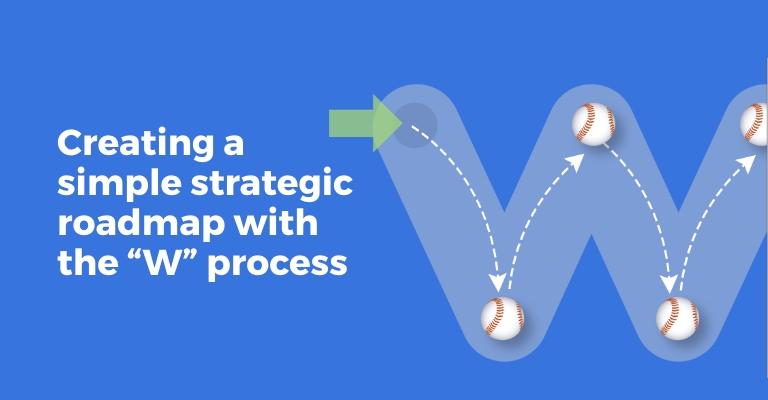 Creating a simple strategic roadmap with the “W” process